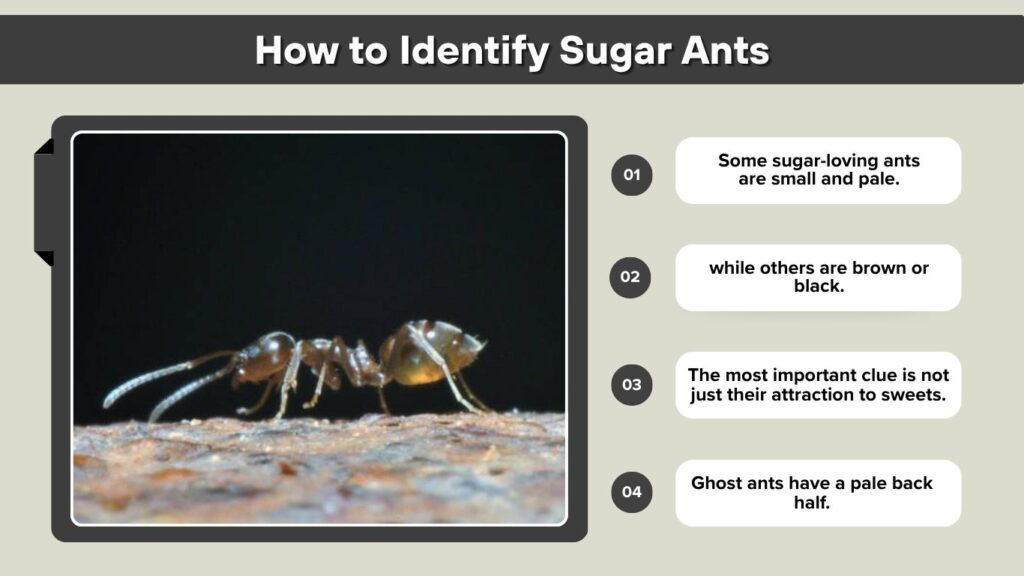 How to Identify Sugar Ants

01 Some sugar-loving ants are small and pale.

02 while others are brown or black.

03 The most important clue is not just their attraction to sweets.

04 Ghost ants have a pale back half.